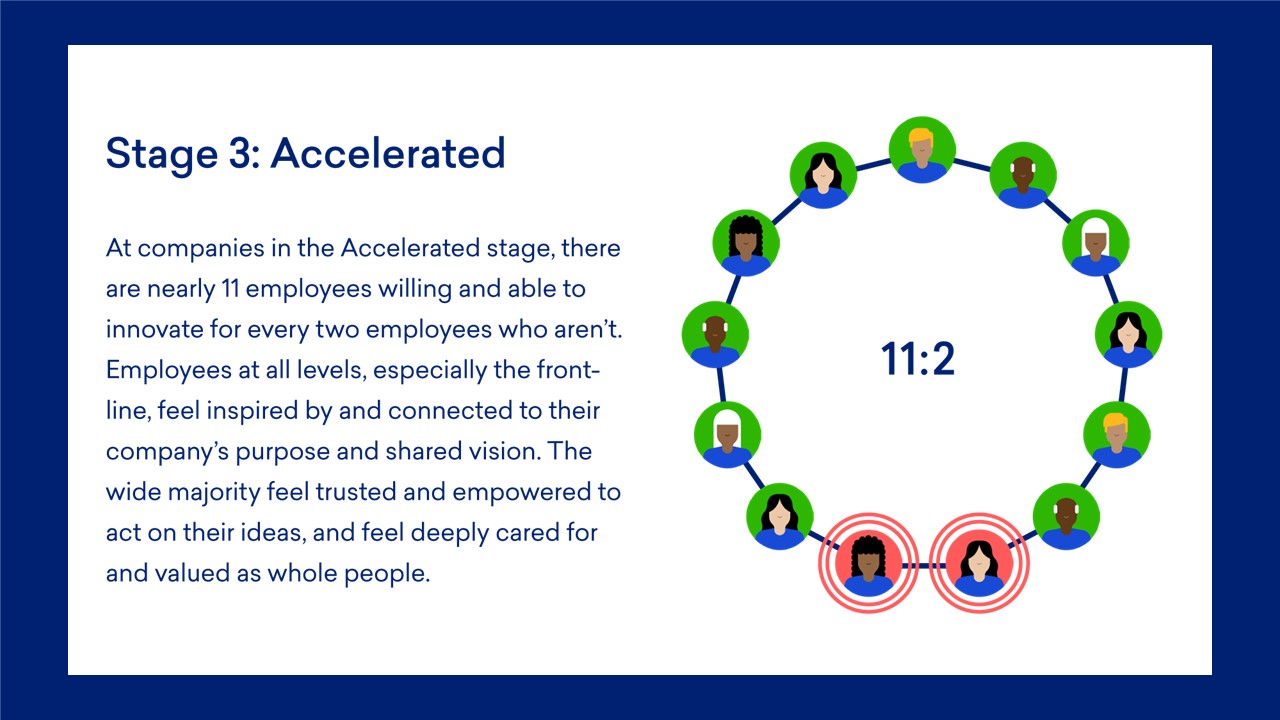 Stage 3: Accelerated

At companies in the Accelerated stage, there are nearly 11 employees willing and able to innovate for every two employees who aren't. Employees at all levels, especially the frontline, feel inspired by and connected to their company's purpose and shared vision. The wide majority feel trusted and empowered to act on their ideas, and feel deeply cared for and valued as whole people.

11:2